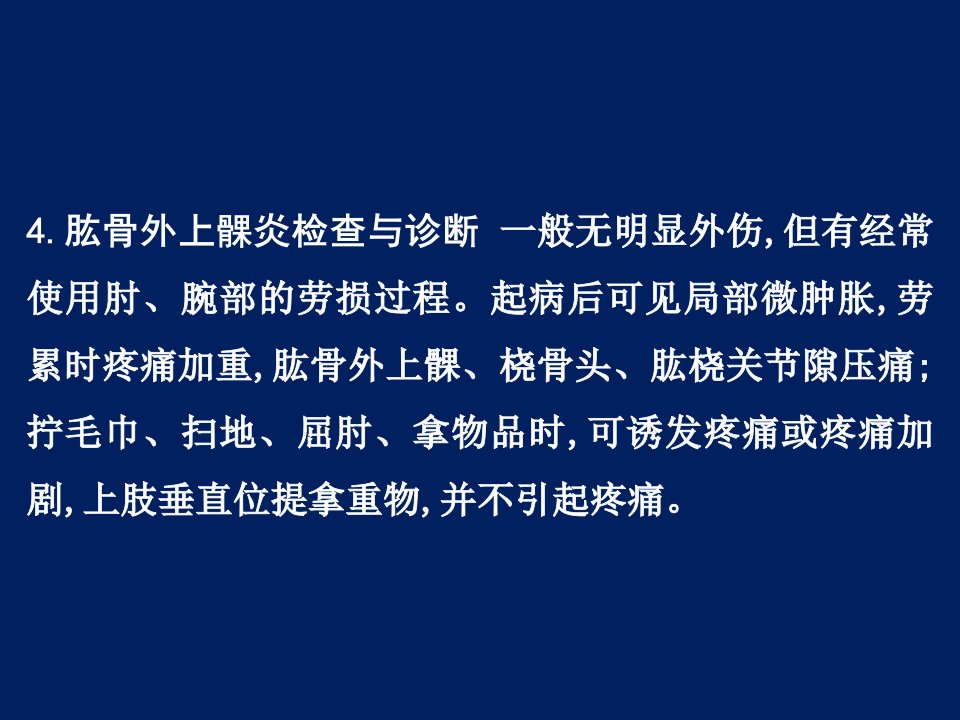 4. 肱骨外上髁炎检查与诊断 一般无明显外伤, 但有经常使用肘、腕部的劳损过程。起病后可见局部微肿胀, 劳累时疼痛加重, 肱骨外上髁、桡骨头、肱桡关节隙压痛; 拧毛巾、扫地、屈肘、拿物品时, 可诱发疼痛或疼痛加剧, 上肢垂直位提拿重物, 并不引起疼痛。